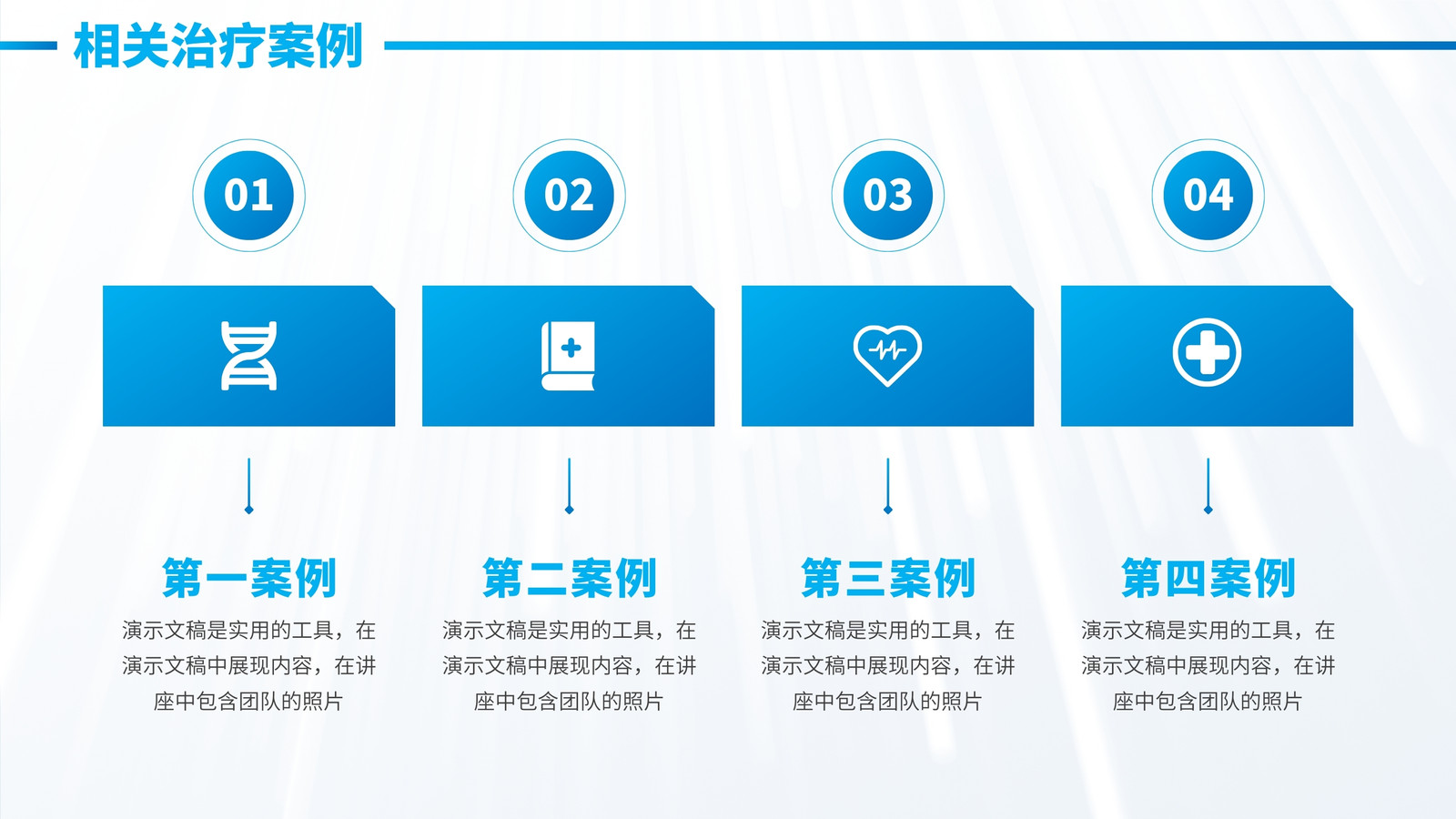 相关治疗案例

01

第一案例

演示文稿是实用的工具，在演示文稿中展现内容，在讲座中包含团队的照片

02

第二案例

演示文稿是实用的工具，在演示文稿中展现内容，在讲座中包含团队的照片

03

第三案例

演示文稿是实用的工具，在演示文稿中展现内容，在讲座中包含团队的照片

04

第四案例

演示文稿是实用的工具，在演示文稿中展现内容，在讲座中包含团队的照片